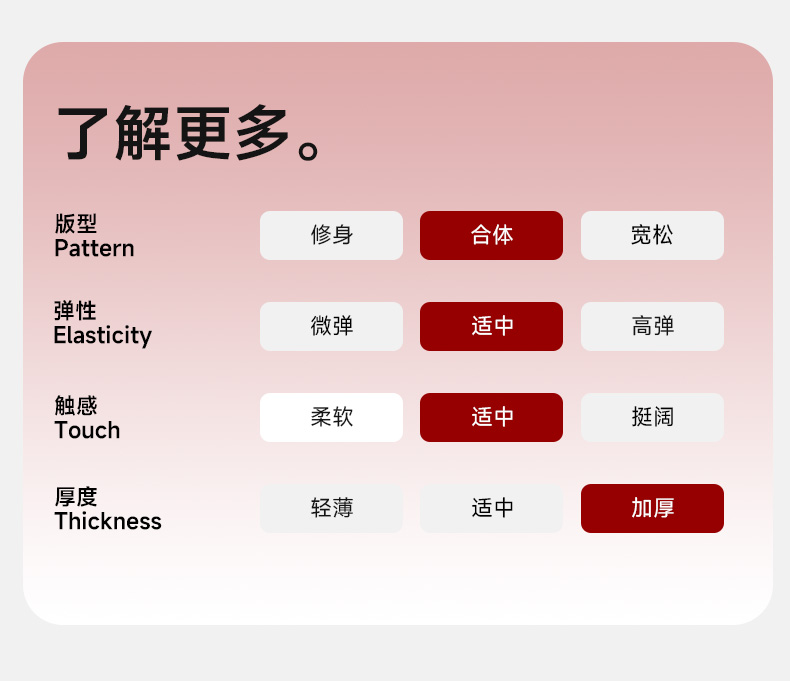 了解更多。

| 版型 Pattern | 修身 | 合体 | 宽松 |
|---|---|---|---|
| 弹性 Elasticity | 微弹 | 适中 | 高弹 |
| 触感 Touch | 柔软 | 适中 | 挺阔 |
| 厚度 Thickness | 轻薄 | 适中 | 加厚 |